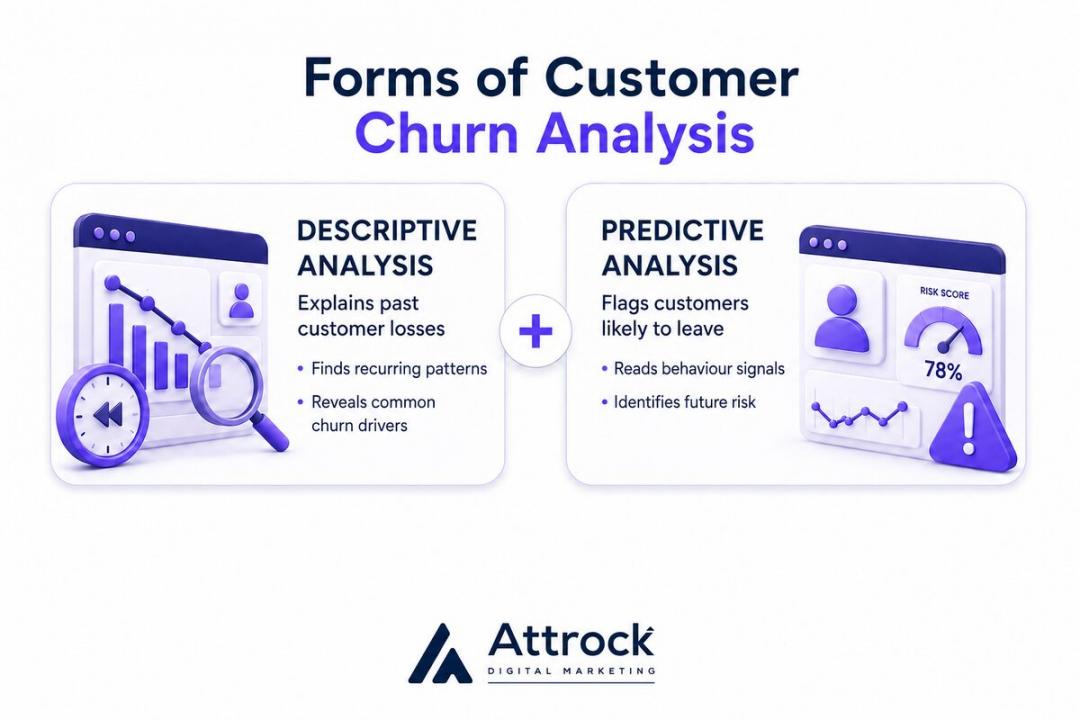 Forms of Customer Churn Analysis

DESCRIPTIVE ANALYSIS
Explains past customer losses
• Finds recurring patterns
• Reveals common churn drivers

+

PREDICTIVE ANALYSIS
Flags customers likely to leave
• Reads behaviour signals
• Identifies future risk

RISK SCORE
78%

Attrock
DIGITAL MARKETING